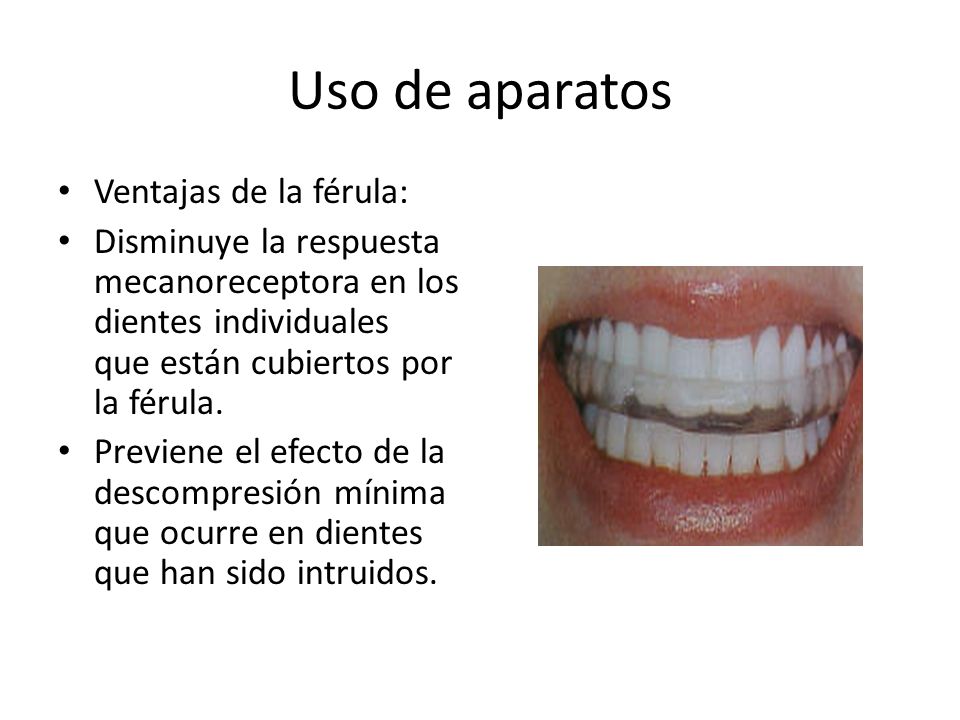 Uso de aparatos

• Ventajas de la férula:
• Disminuye la respuesta mecanoreceptora en los dientes individuales que están cubiertos por la férula.
• Previene el efecto de la descompresión mínima que ocurre en dientes que han sido intruidos.